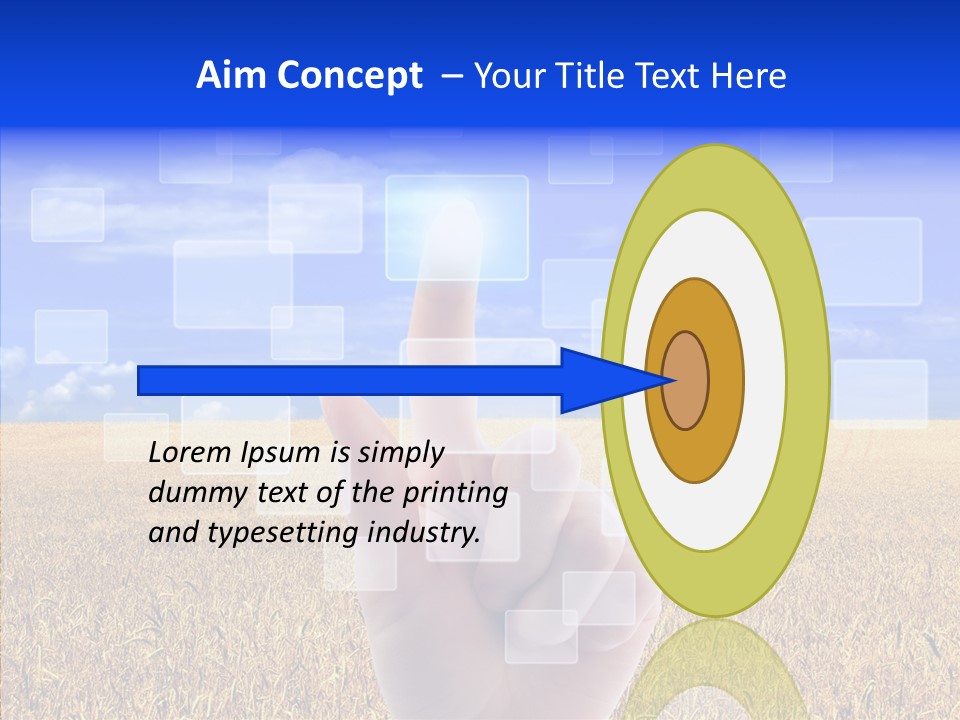 Aim Concept – Your Title Text Here

Lorem Ipsum is simply dummy text of the printing and typesetting industry.